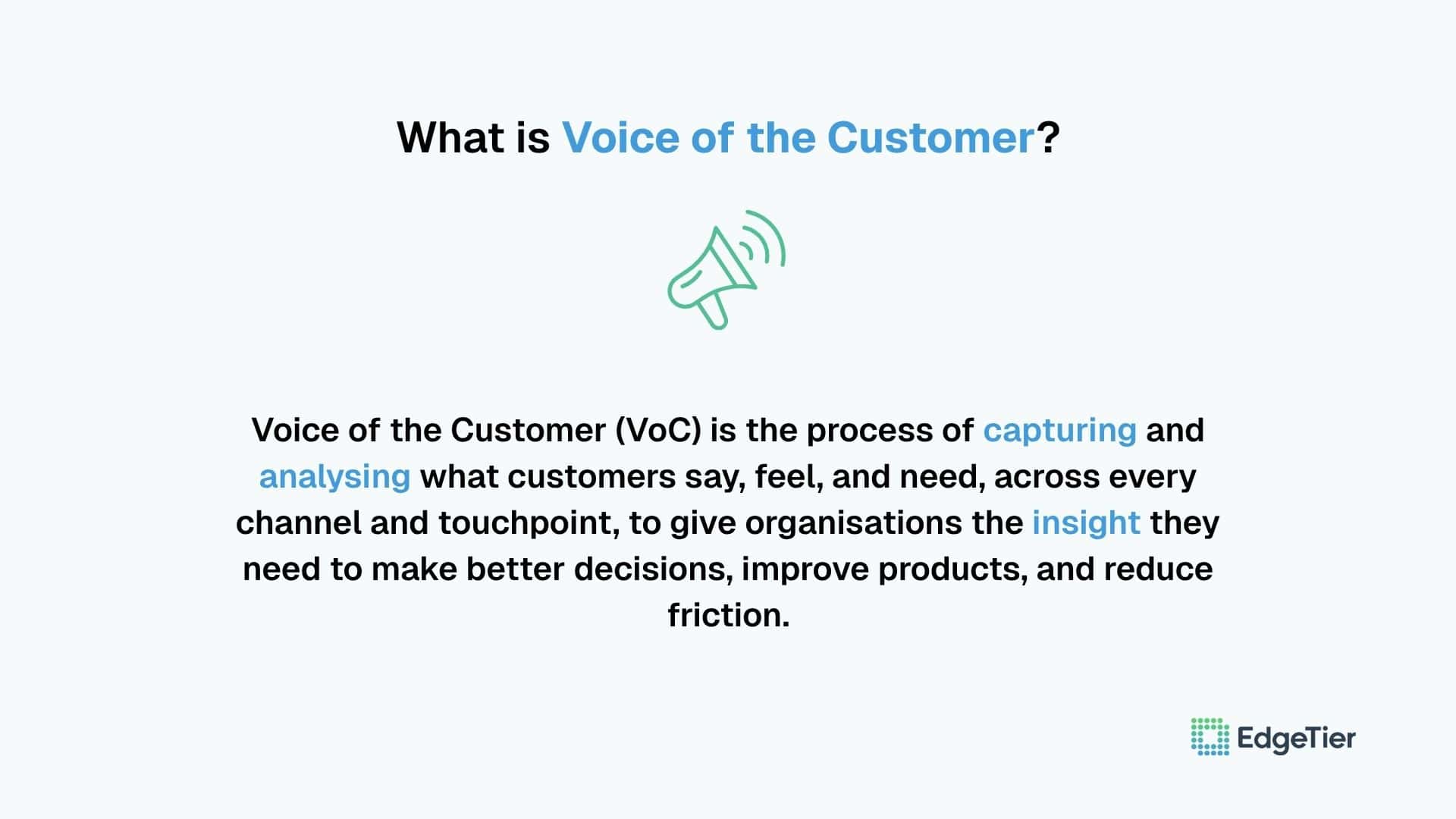 What is Voice of the Customer?

Voice of the Customer (VoC) is the process of capturing and analysing what customers say, feel, and need, across every channel and touchpoint, to give organisations the insight they need to make better decisions, improve products, and reduce friction.

EdgeTier